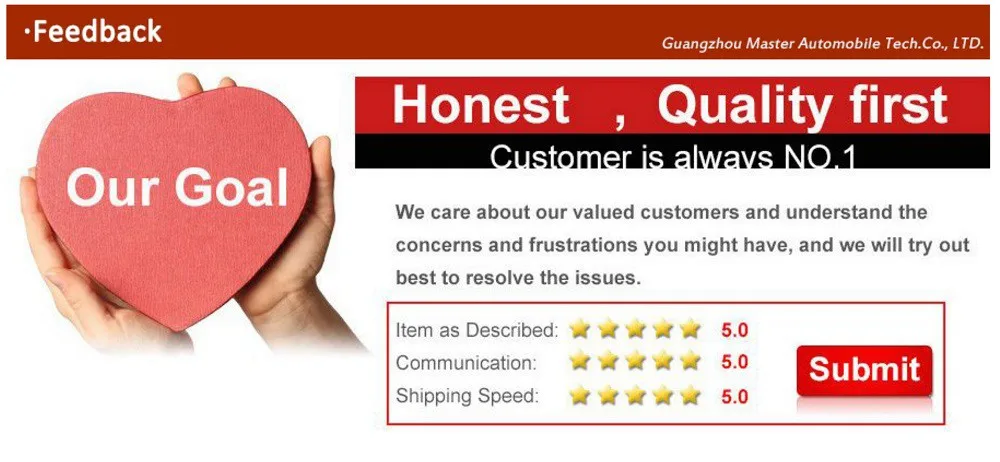 ·Feedback

Guangzhou Master Automobile Tech.Co., LTD.

Our Goal

Honest , Quality first

Customer is always NO.1

We care about our valued customers and understand the concerns and frustrations you might have, and we will try out best to resolve the issues.

Item as Described: 5.0
Communication: 5.0
Shipping Speed: 5.0

Submit